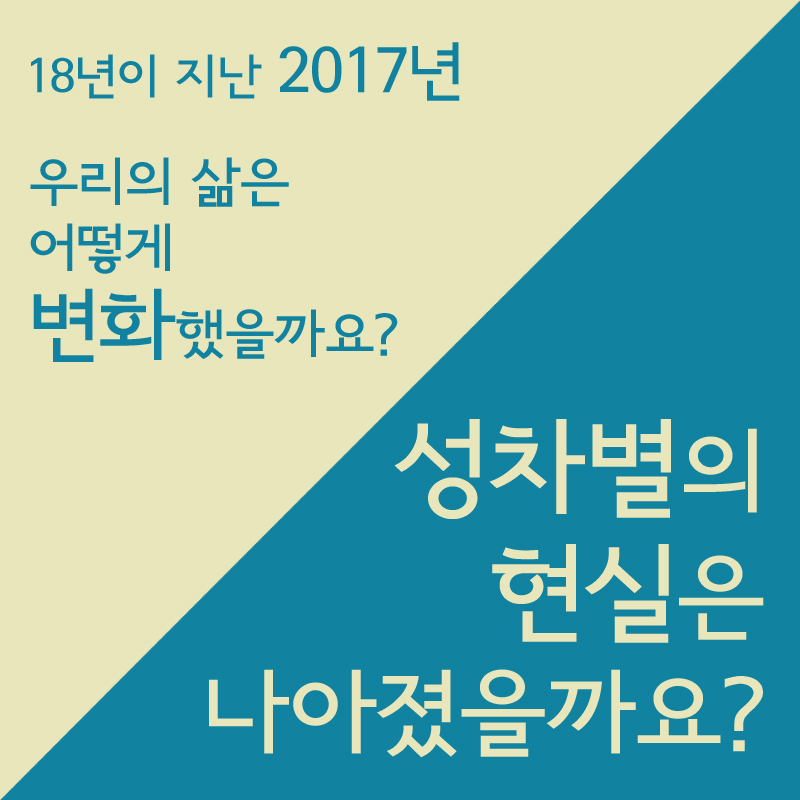 18년이 지난 2017년

우리의 삶은
어떻게
변화했을까요?

성차별의
현실은
나아졌을까요?